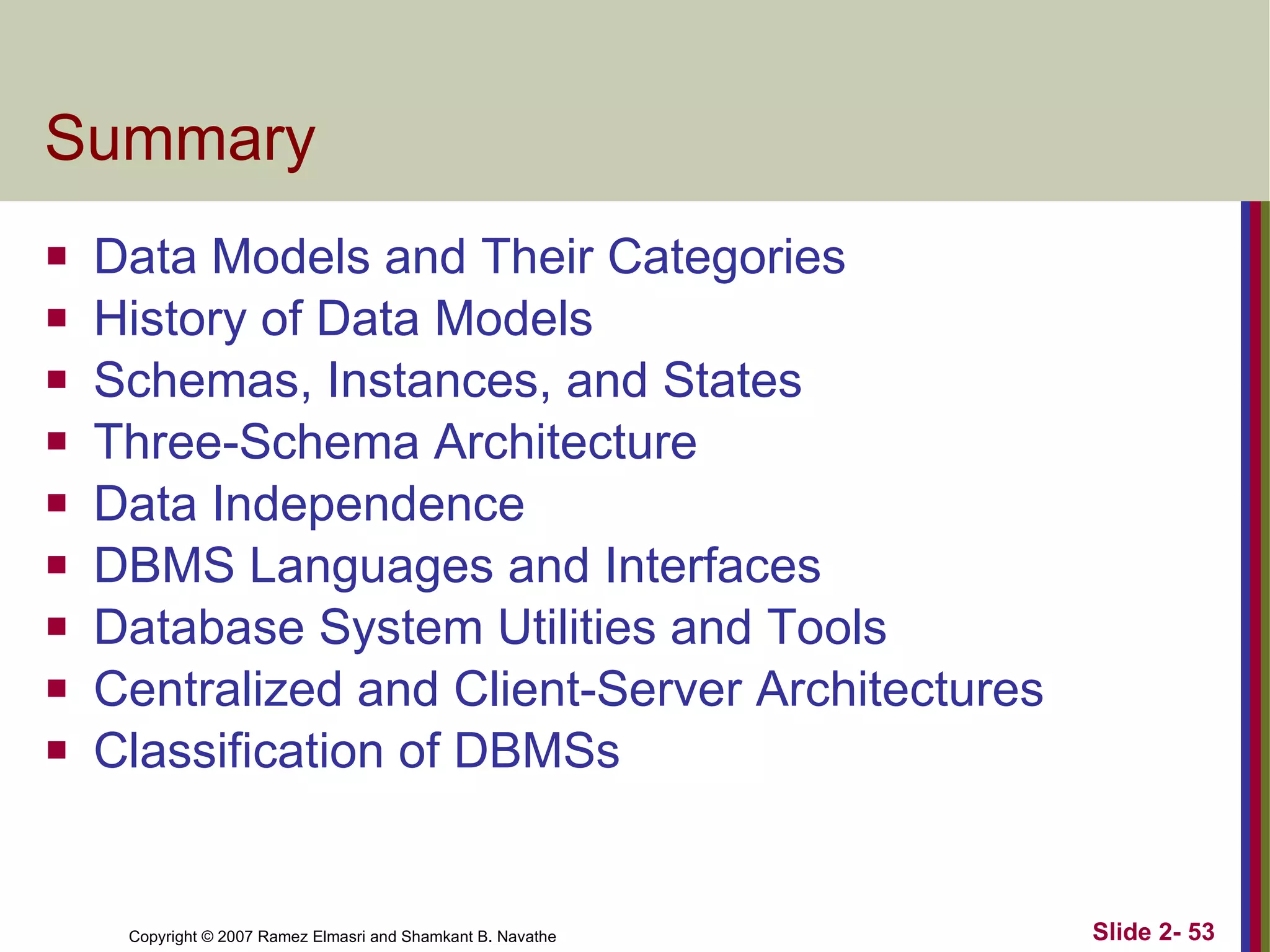 Summary

- Data Models and Their Categories
- History of Data Models
- Schemas, Instances, and States
- Three-Schema Architecture
- Data Independence
- DBMS Languages and Interfaces
- Database System Utilities and Tools
- Centralized and Client-Server Architectures
- Classification of DBMSs

Copyright © 2007 Ramez Elmasri and Shamkant B. Navathe

Slide 2- 53